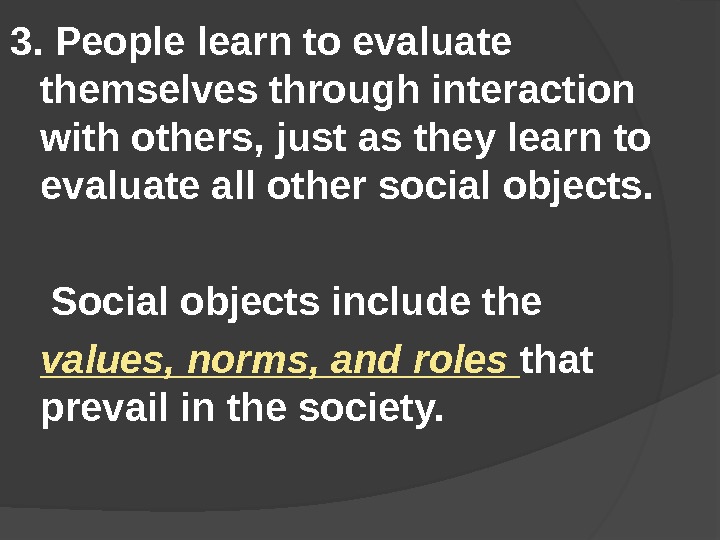 3. People learn to evaluate themselves through interaction with others, just as they learn to evaluate all other social objects.

Social objects include the values, norms, and roles that prevail in the society.